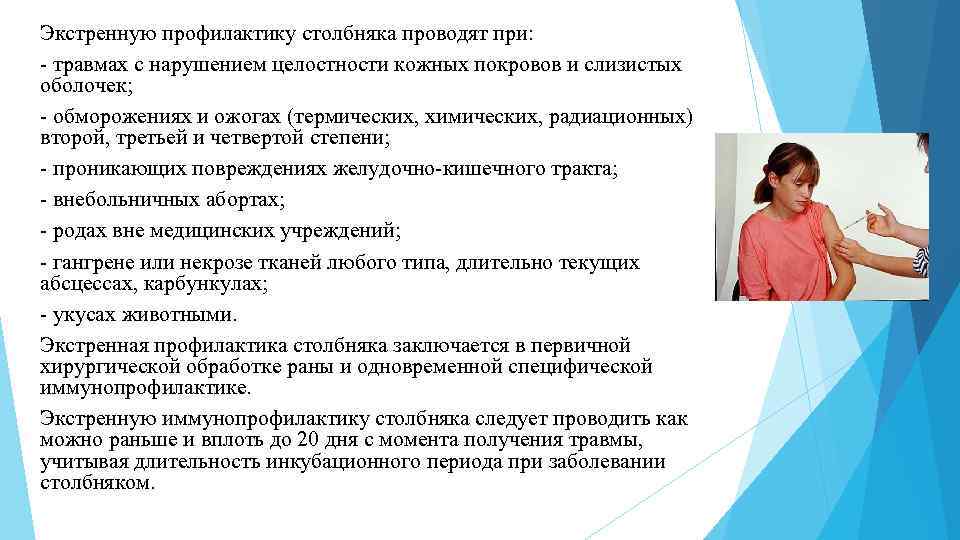 Экстренную профилактику столбняка проводят при:

- травмах с нарушением целостности кожных покровов и слизистых оболочек;

- обморожениях и ожогах (термических, химических, радиационных) второй, третьей и четвертой степени;

- проникающих повреждениях желудочно-кишечного тракта;

- внебольничных абортах;

- родах вне медицинских учреждений;

- гангрене или некрозе тканей любого типа, длительно текущих абсцессах, карбункулах;

- укусах животными.

Экстренная профилактика столбняка заключается в первичной хирургической обработке раны и одновременной специфической иммунопрофилактике.

Экстренную иммунопрофилактику столбняка следует проводить как можно раньше и вплоть до 20 дня с момента получения травмы, учитывая длительность инкубационного периода при заболевании столбняком.